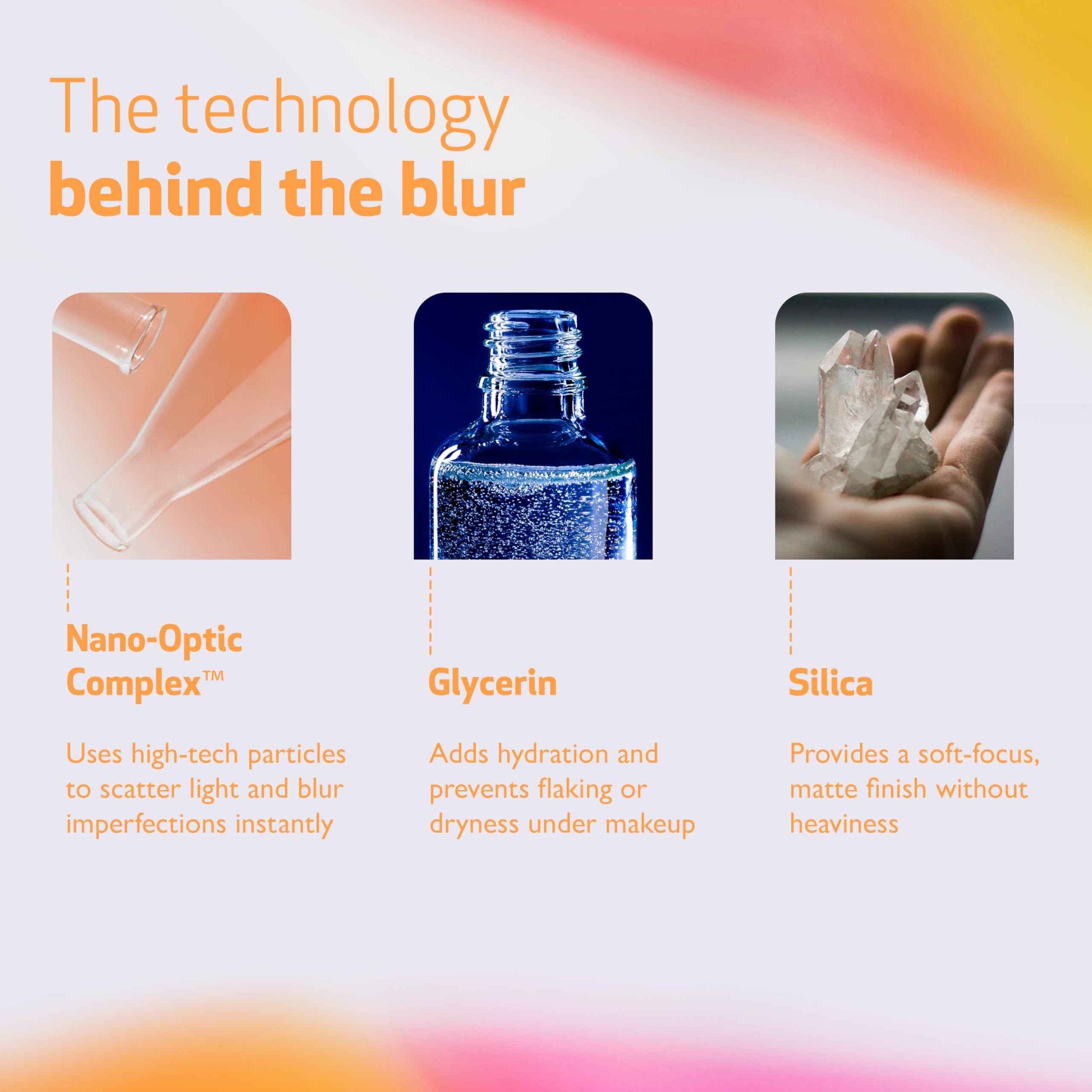 The technology
behind the blur

Nano-Optic Complex™

Uses high-tech particles to scatter light and blur imperfections instantly

Glycerin

Adds hydration and prevents flaking or dryness under makeup

Silica

Provides a soft-focus, matte finish without heaviness